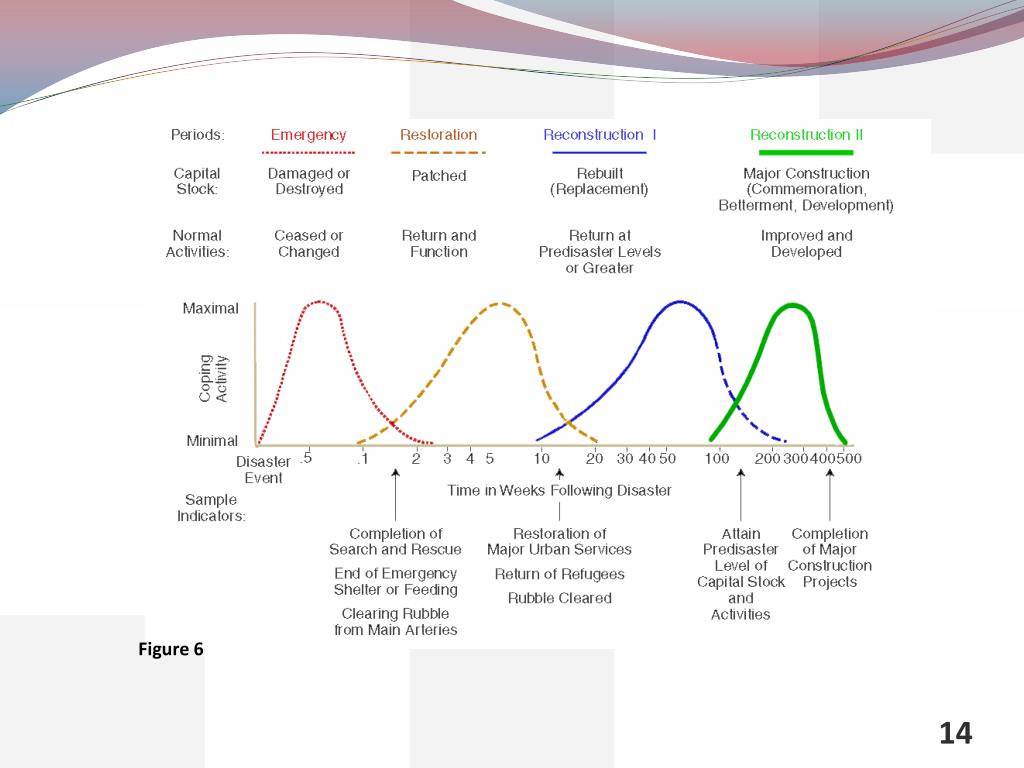 | Periods: | Emergency | Restoration | Reconstruction I | Reconstruction II |
|---|---|---|---|---|
| Capital Stock: | Damaged or Destroyed | Patched | Rebuilt (Replacement) | Major Construction (Commemoration, Betterment, Development) |
| Normal Activities: | Ceased or Changed | Return and Function | Return at Predisaster Levels or Greater | Improved and Developed |

Maximal

Coping Activity

Minimal

Disaster Event .5 .1 2 3 4 5 10 20 30 40 50 100 200 300 400 500

Time in Weeks Following Disaster

Sample Indicators:

Completion of Search and Rescue

End of Emergency Shelter or Feeding

Clearing Rubble from Main Arteries

Restoration of Major Urban Services

Return of Refugees

Rubble Cleared

Attain Predisaster Level of Capital Stock and Activities

Completion of Major Construction Projects

Figure 6

14